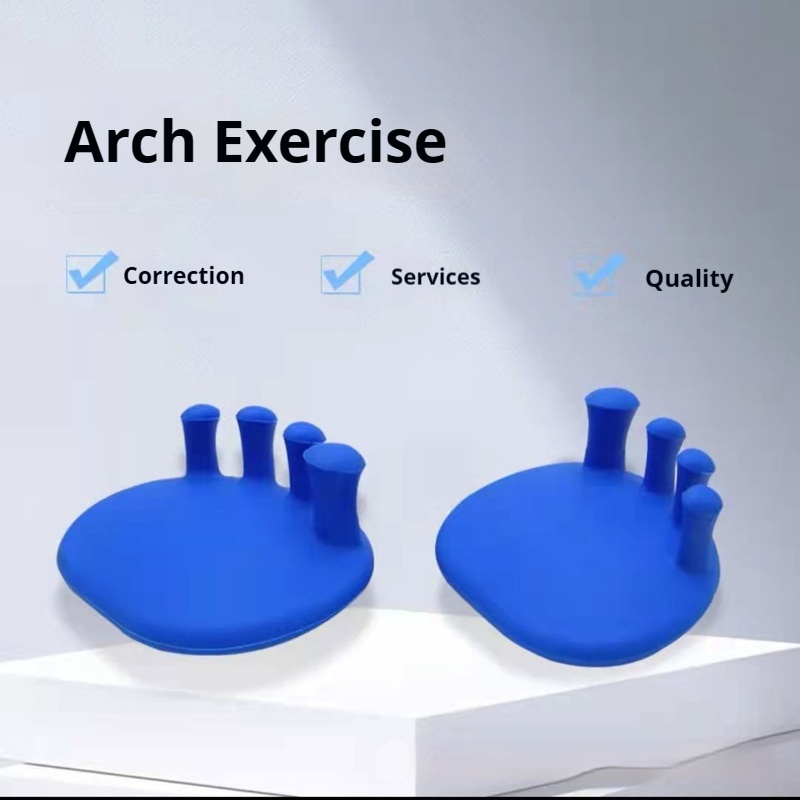 Arch Exercise

Correction

Services

Quality